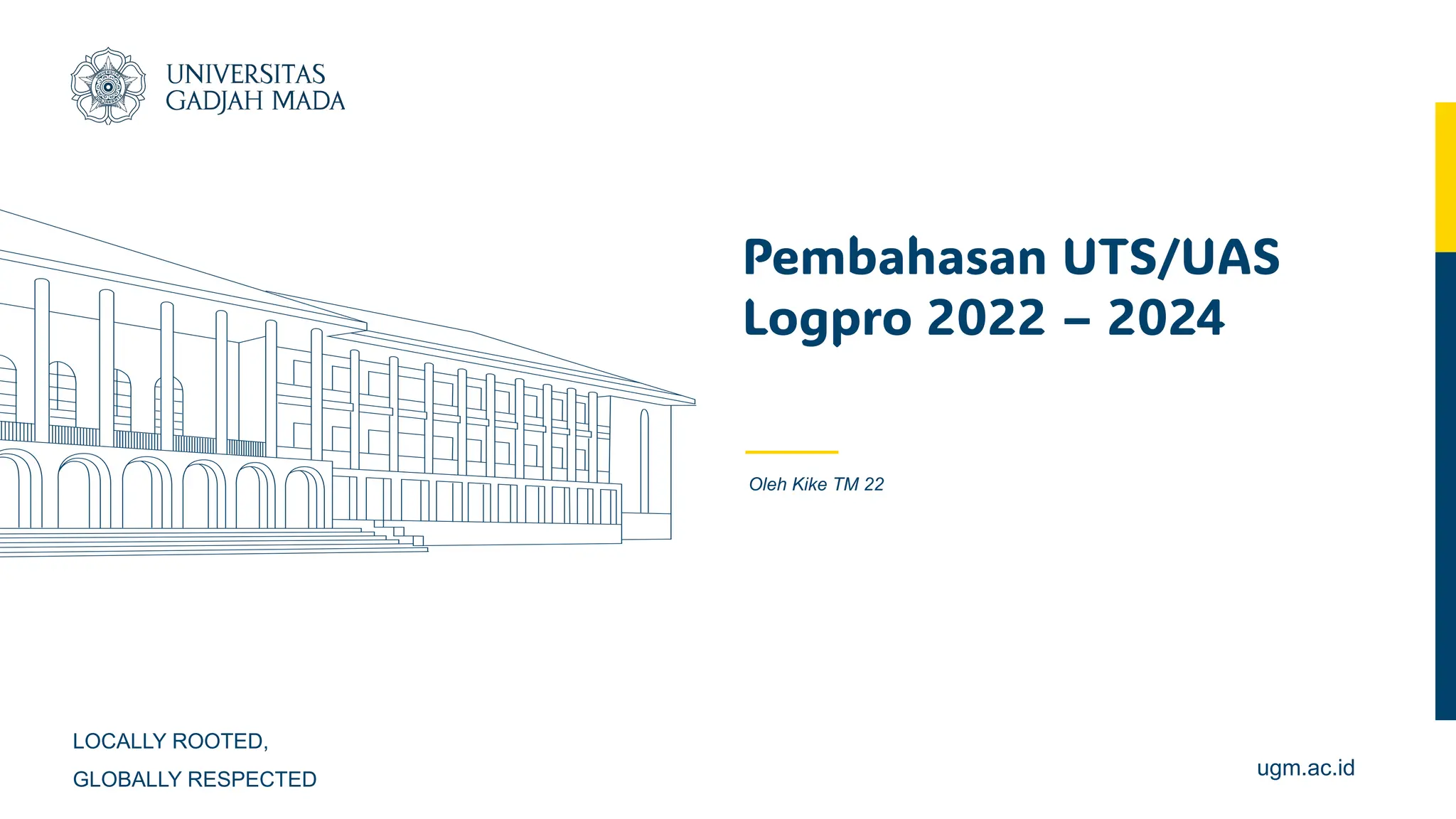 UNIVERSITAS
GADJAH MADA

Pembahasan UTS/UAS
Logpro 2022 – 2024

Oleh Kike TM 22

LOCALLY ROOTED,
GLOBALLY RESPECTED

ugm.ac.id